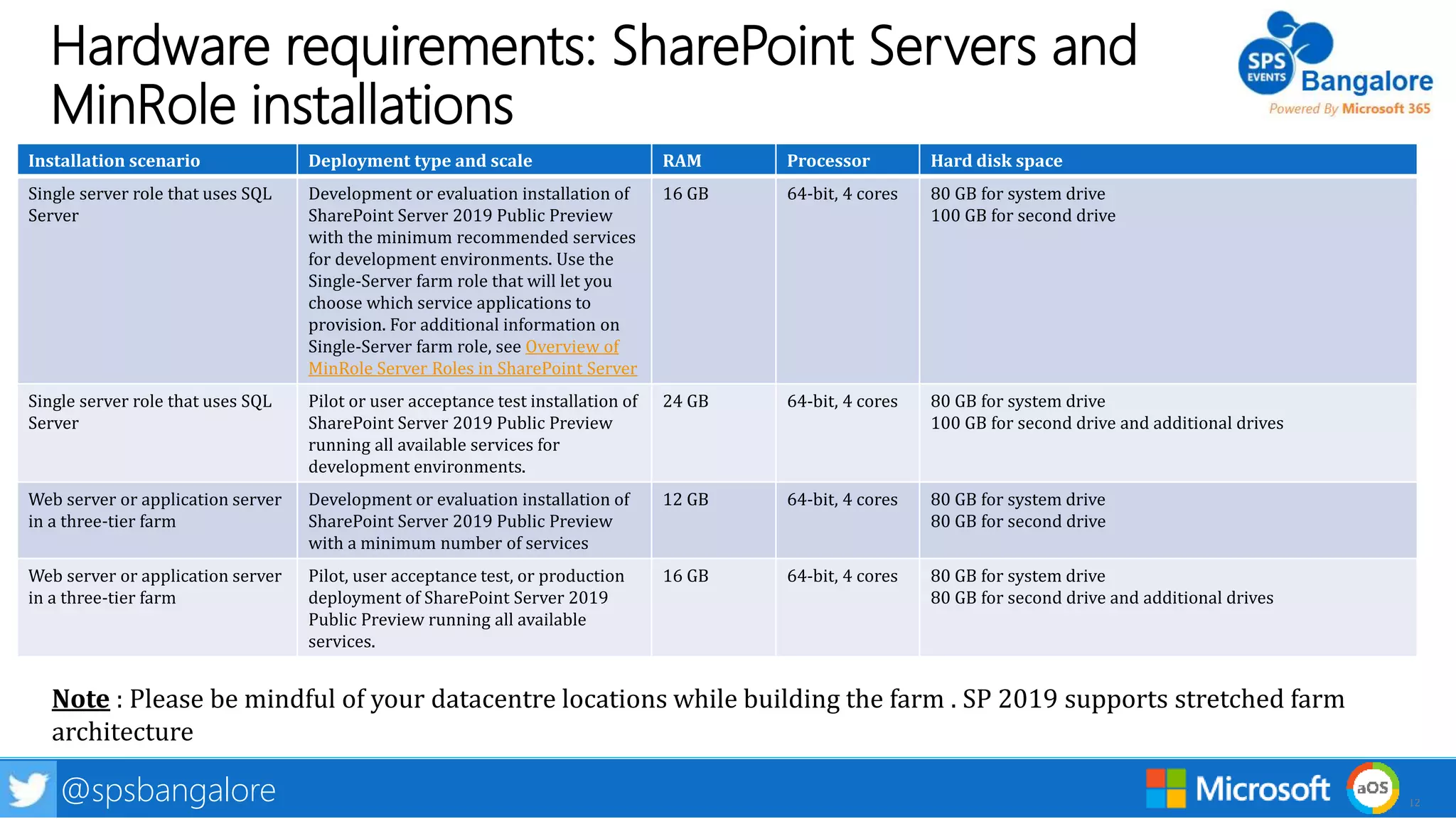 Hardware requirements: SharePoint Servers and MinRole installations

SPS EVENTS Bangalore
Powered By Microsoft 365

| Installation scenario | Deployment type and scale | RAM | Processor | Hard disk space |
|---|---|---|---|---|
| Single server role that uses SQL Server | Development or evaluation installation of SharePoint Server 2019 Public Preview with the minimum recommended services for development environments. Use the Single-Server farm role that will let you choose which service applications to provision. For additional information on Single-Server farm role, see Overview of MinRole Server Roles in SharePoint Server | 16 GB | 64-bit, 4 cores | 80 GB for system drive 100 GB for second drive |
| Single server role that uses SQL Server | Pilot or user acceptance test installation of SharePoint Server 2019 Public Preview running all available services for development environments. | 24 GB | 64-bit, 4 cores | 80 GB for system drive 100 GB for second drive and additional drives |
| Web server or application server in a three-tier farm | Development or evaluation installation of SharePoint Server 2019 Public Preview with a minimum number of services | 12 GB | 64-bit, 4 cores | 80 GB for system drive 80 GB for second drive |
| Web server or application server in a three-tier farm | Pilot, user acceptance test, or production deployment of SharePoint Server 2019 Public Preview running all available services. | 16 GB | 64-bit, 4 cores | 80 GB for system drive 80 GB for second drive and additional drives |

Note : Please be mindful of your datacentre locations while building the farm . SP 2019 supports stretched farm architecture

@spsbangalore

Microsoft aOS

12